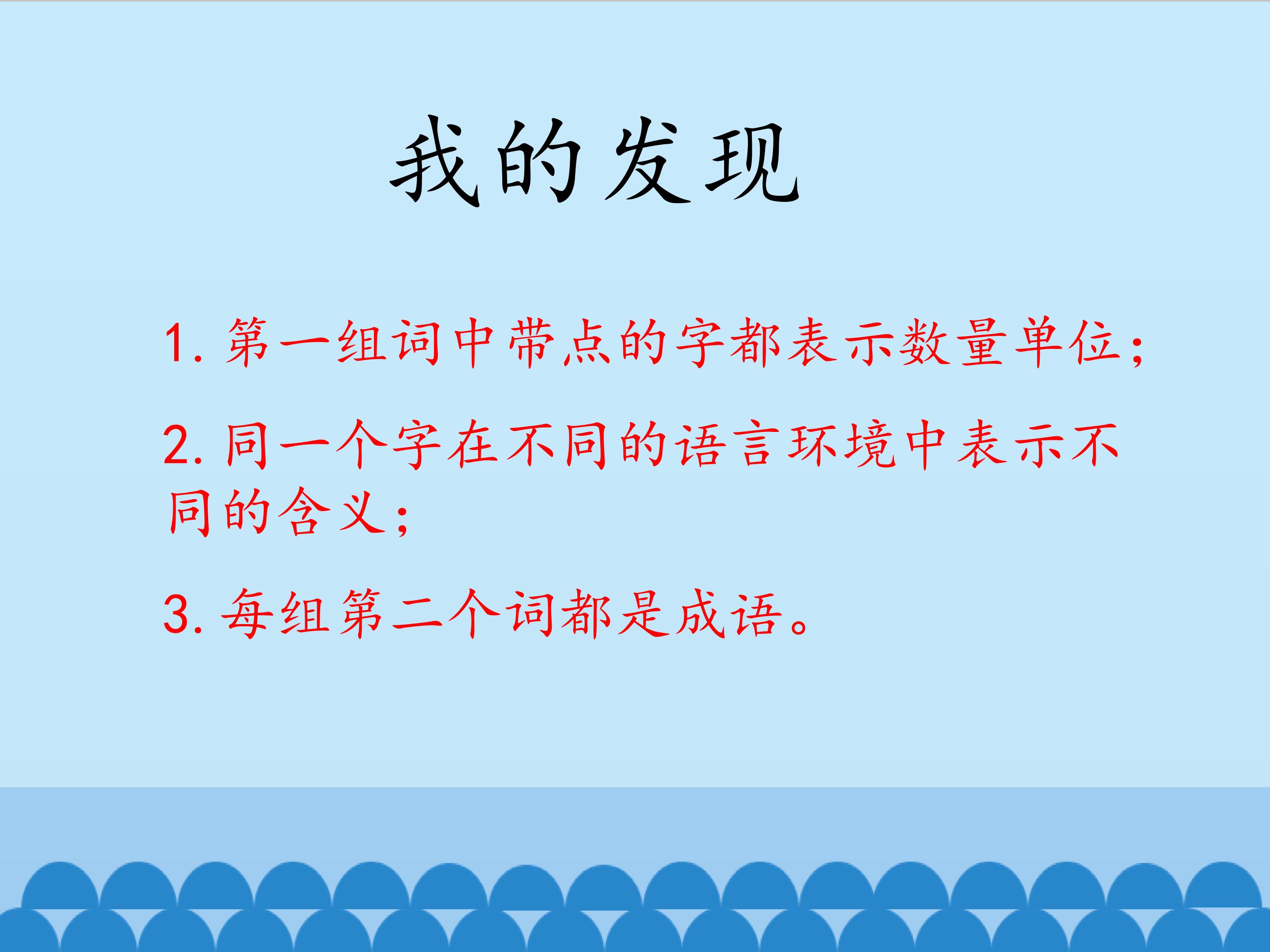 我的发现

1. 第一组词中带点的字都表示数量单位；

2. 同一个字在不同的语言环境中表示不同的含义；

3. 每组第二个词都是成语。